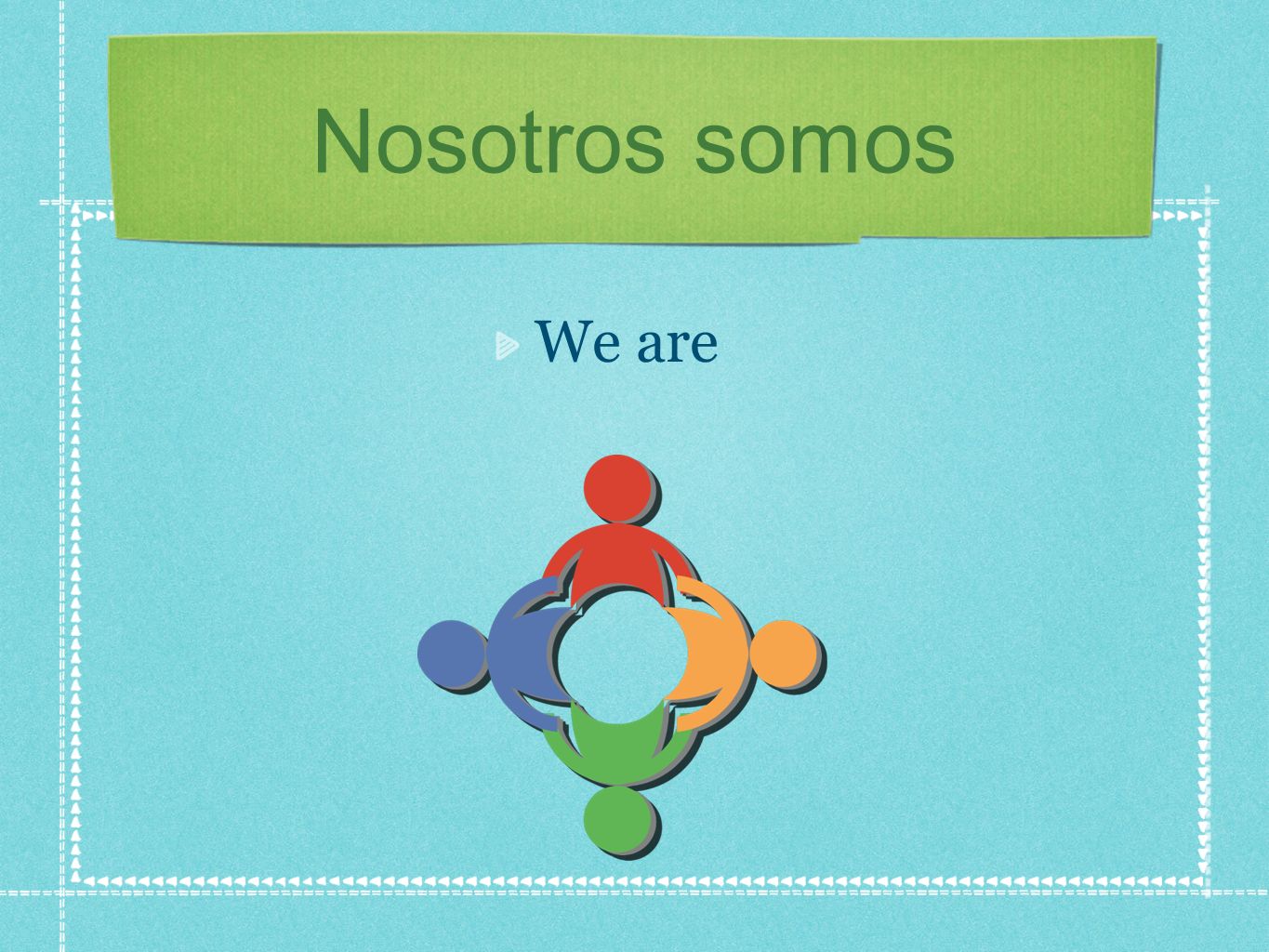 Nosotros somos

We are